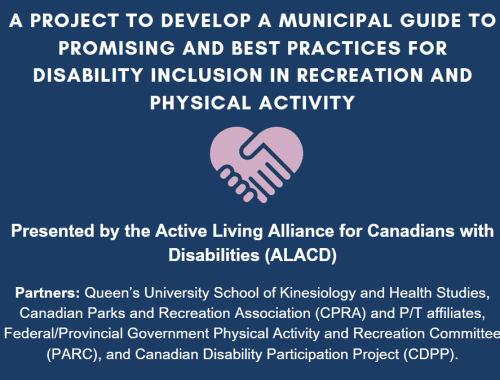 A PROJECT TO DEVELOP A MUNICIPAL GUIDE TO PROMISING AND BEST PRACTICES FOR DISABILITY INCLUSION IN RECREATION AND PHYSICAL ACTIVITY

Presented by the Active Living Alliance for Canadians with Disabilities (ALACD)

Partners: Queen's University School of Kinesiology and Health Studies, Canadian Parks and Recreation Association (CPRA) and P/T affiliates, Federal/Provincial Government Physical Activity and Recreation Committee (PARC), and Canadian Disability Participation Project (CDPP).